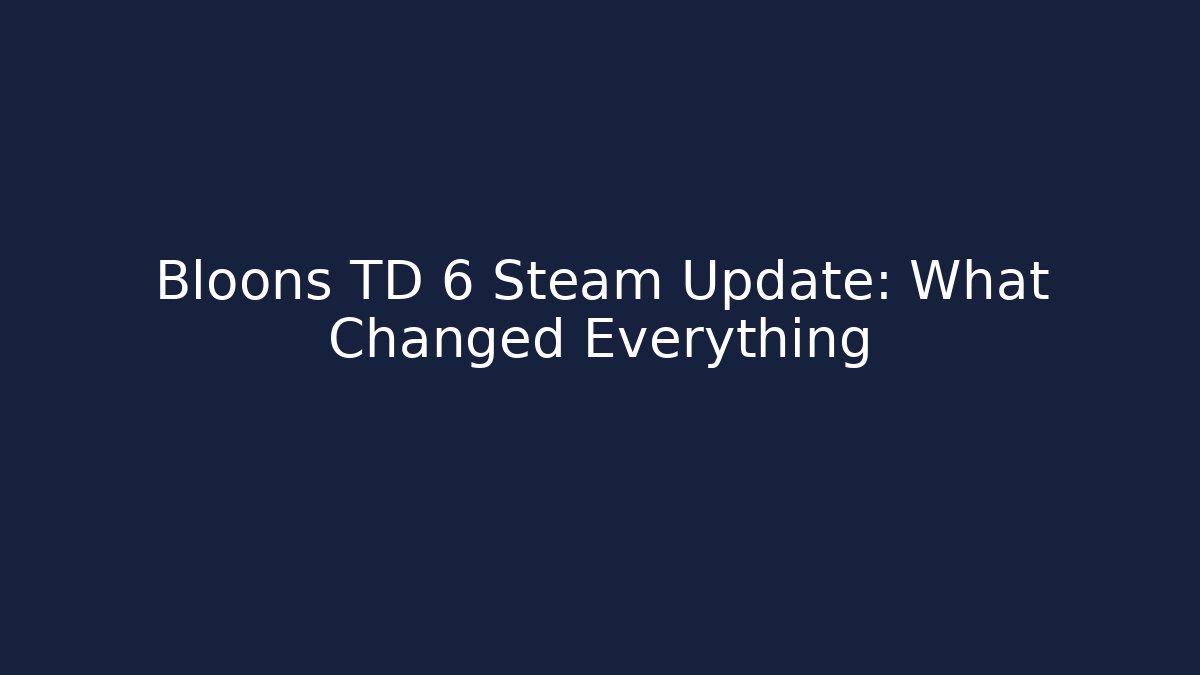 Bloons TD 6 Steam Update: What Changed Everything